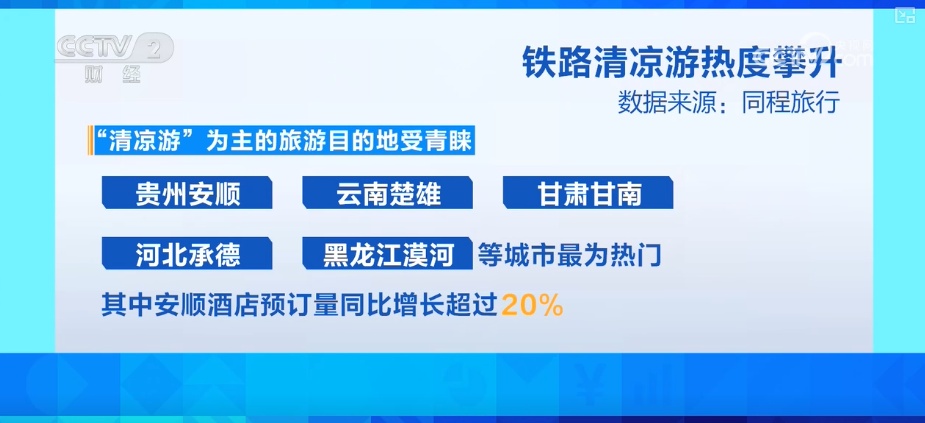 CCTV 2
财经

铁路清凉游热度攀升
数据来源：同程旅行

“清凉游”为主的旅游目的地受青睐

贵州安顺
云南楚雄
甘肃甘南
河北承德
黑龙江漠河
等城市最为热门

其中安顺酒店预订量同比增长超过20%